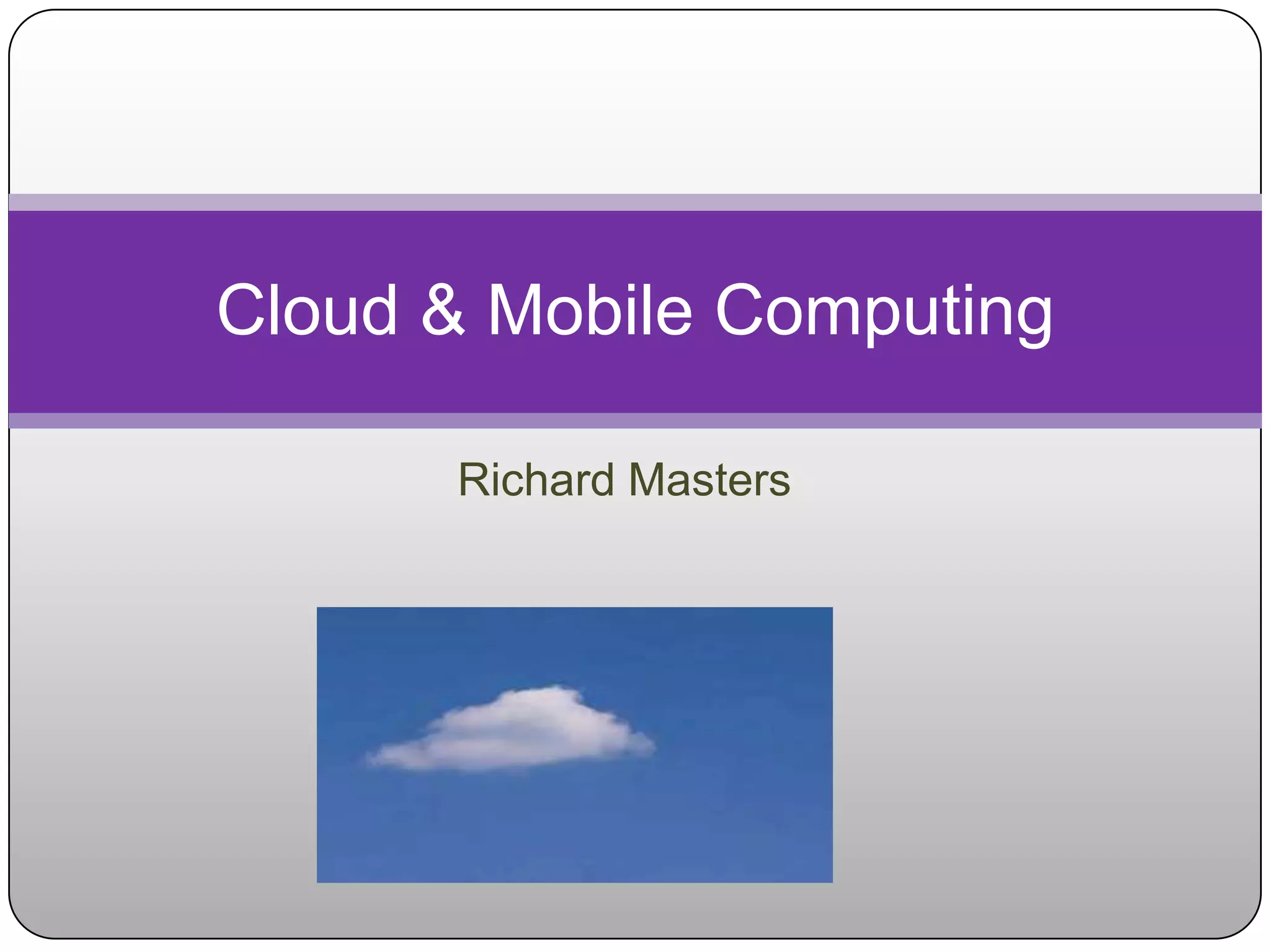 Cloud & Mobile Computing

Richard Masters